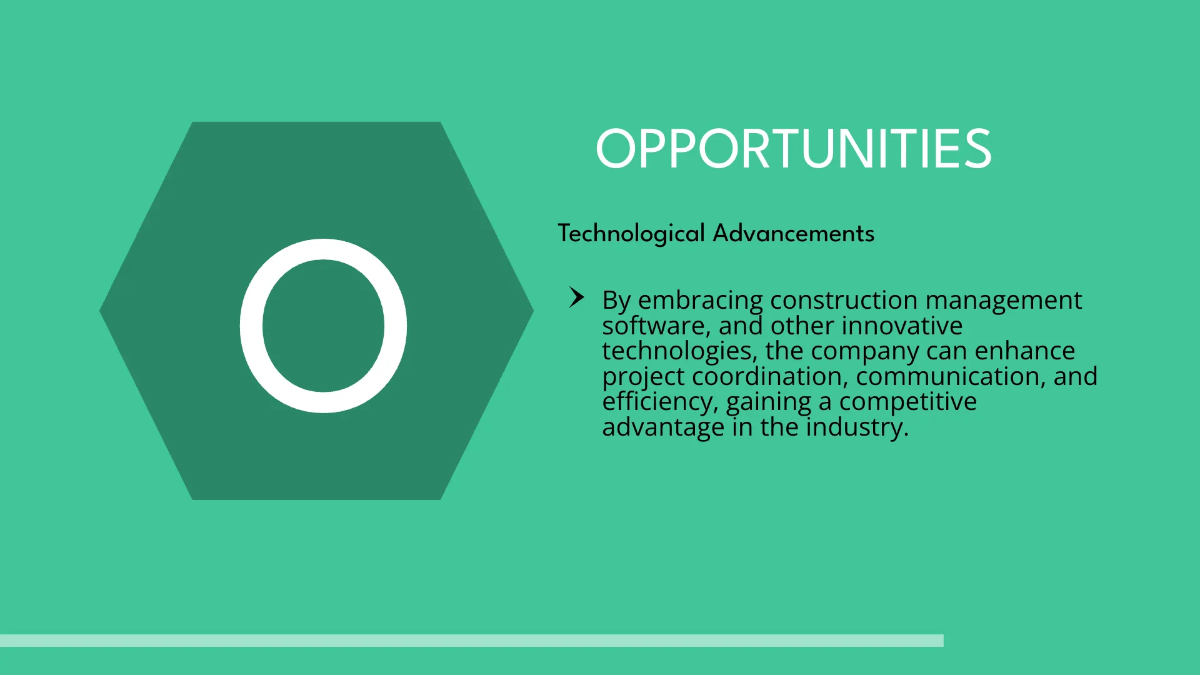 O

OPPORTUNITIES

Technological Advancements

By embracing construction management software, and other innovative technologies, the company can enhance project coordination, communication, and efficiency, gaining a competitive advantage in the industry.